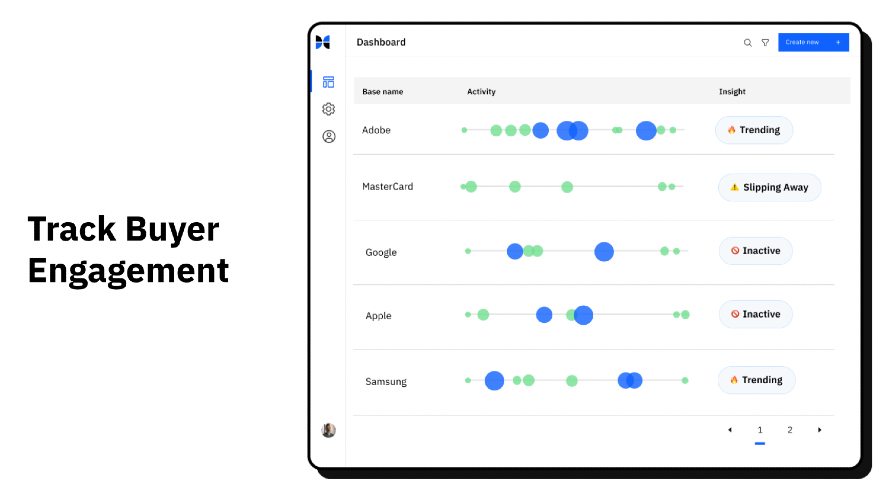 Track Buyer Engagement

Dashboard

Create new +

| Base name | Activity | Insight |
|---|---|---|
| Adobe | | Trending |
| MasterCard | | Slipping Away |
| Google | | Inactive |
| Apple | | Inactive |
| Samsung | | Trending |

1 2